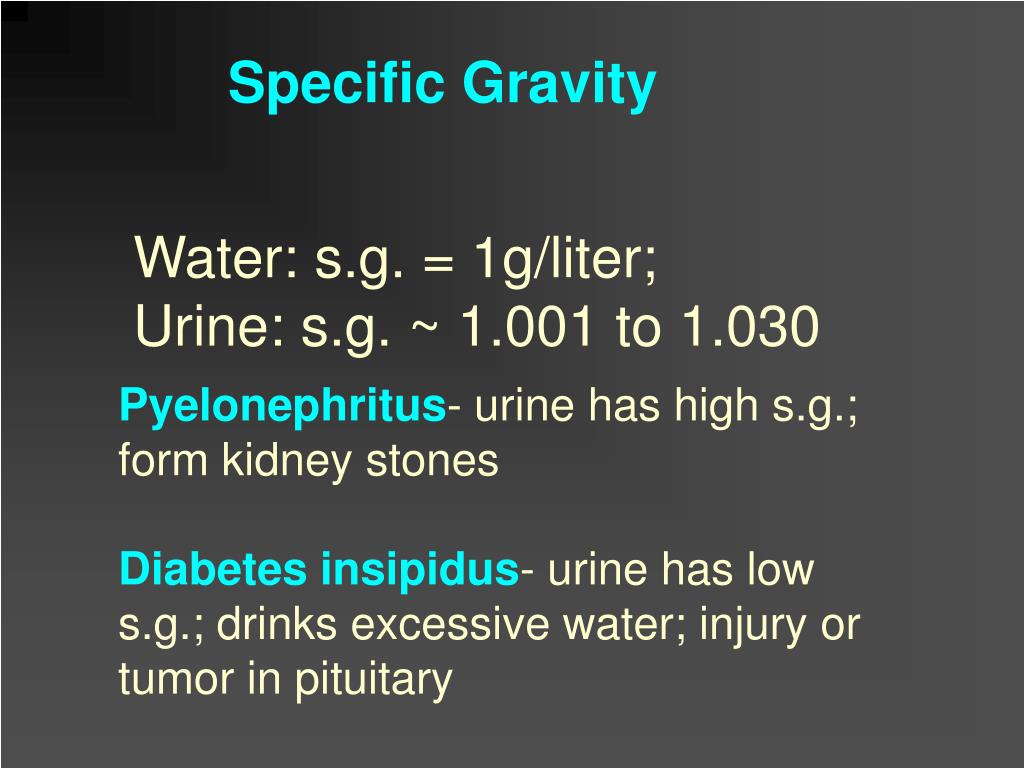 Specific Gravity

Water: s.g. = 1g/liter;
Urine: s.g. ~ 1.001 to 1.030

Pyelonephritus- urine has high s.g.; form kidney stones

Diabetes insipidus- urine has low s.g.; drinks excessive water; injury or tumor in pituitary